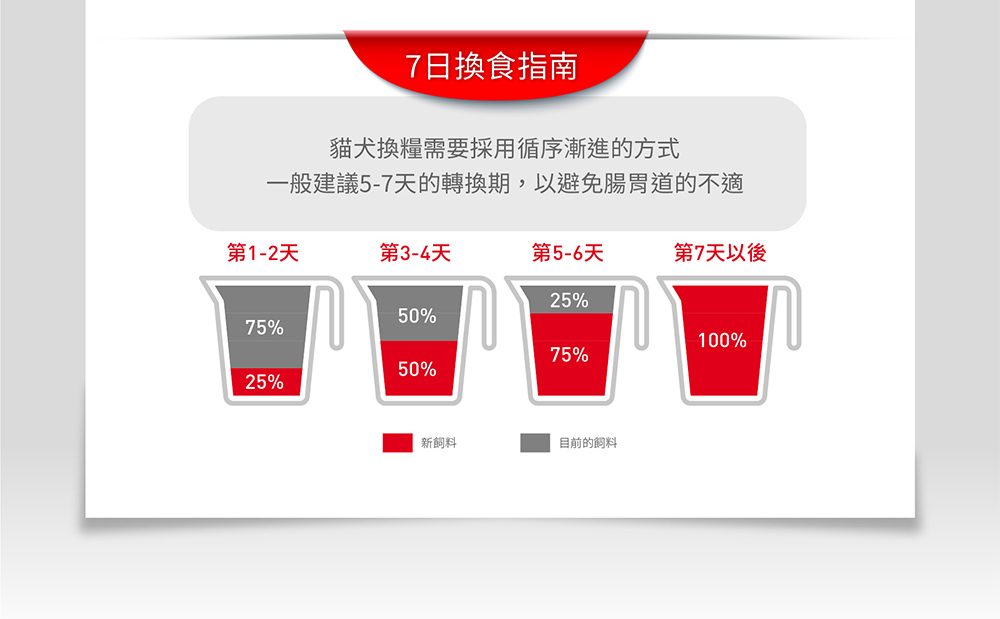 7日換食指南

貓犬換糧需要採用循序漸進的方式
一般建議5-7天的轉換期，以避免腸胃道的不適

第1-2天

75%

25%

第3-4天

50%

50%

第5-6天

25%

75%

第7天以後

100%

新飼料

目前的飼料